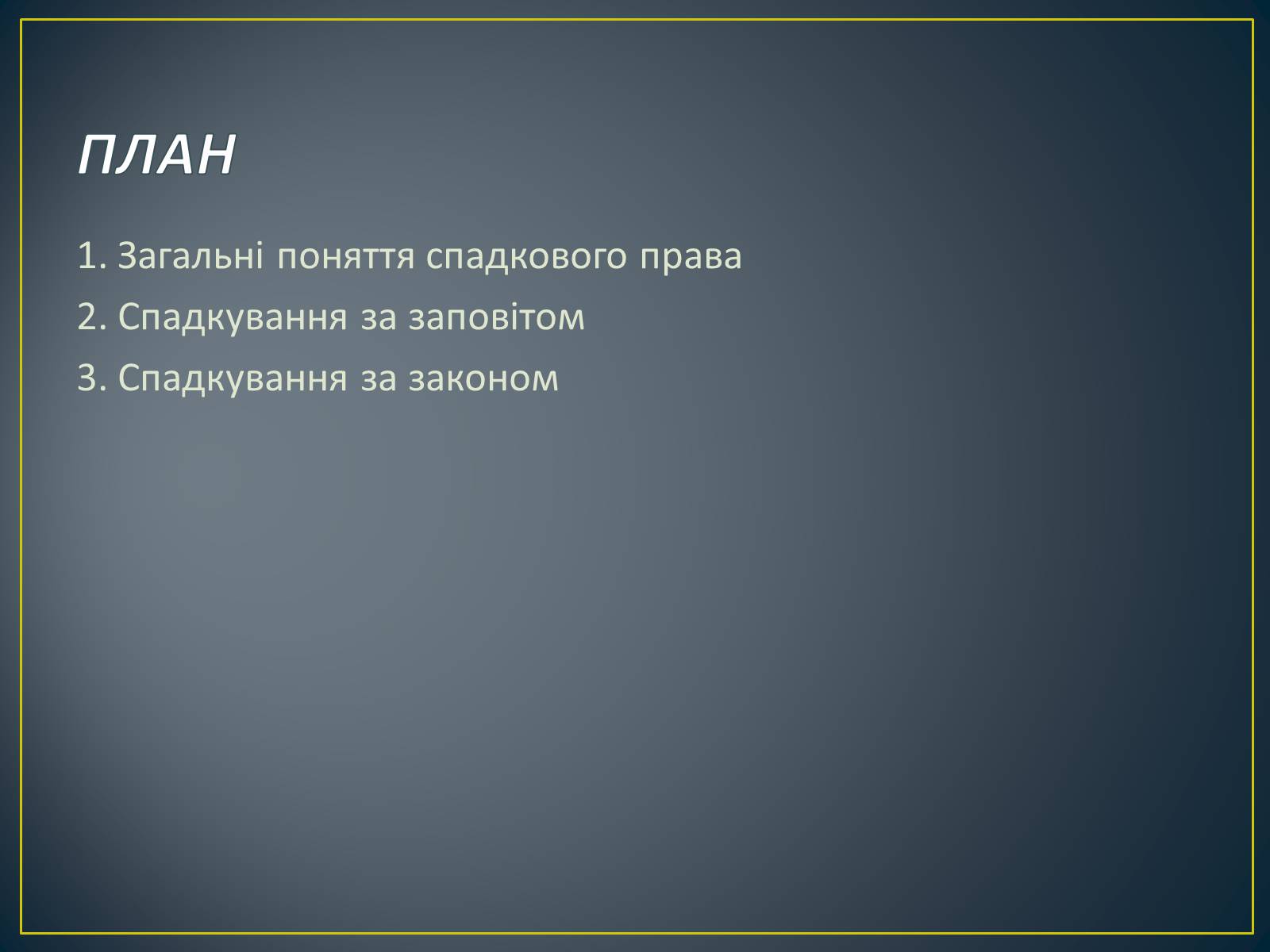 ПЛАН

1. Загальні поняття спадкового права

2. Спадкування за заповітом

3. Спадкування за законом